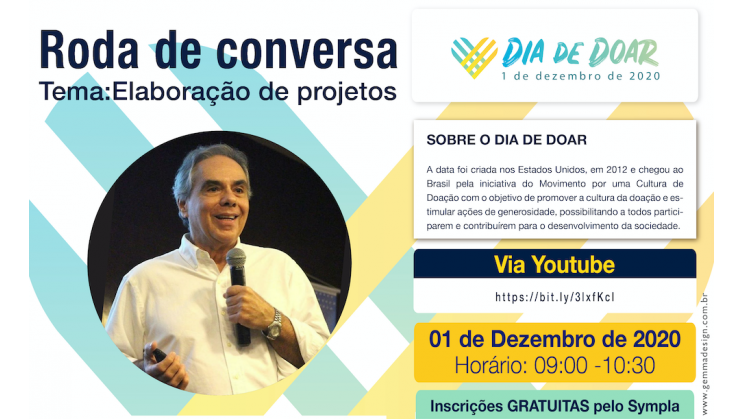 Roda de conversa
Tema:Elaboração de projetos

DIA DE DOAR
1 de dezembro de 2020

SOBRE O DIA DE DOAR

A data foi criada nos Estados Unidos, em 2012 e chegou ao Brasil pela iniciativa do Movimento por uma Cultura de Doação com o objetivo de promover a cultura da doação e estimular ações de generosidade, possibilitando a todos participarem e contribuírem para o desenvolvimento da sociedade.

Via Youtube
https://bit.ly/3lxfKcl

01 de Dezembro de 2020
Horário: 09:00 -10:30

Inscrições GRATUITAS pelo Sympla

www.gemmadesign.com.br